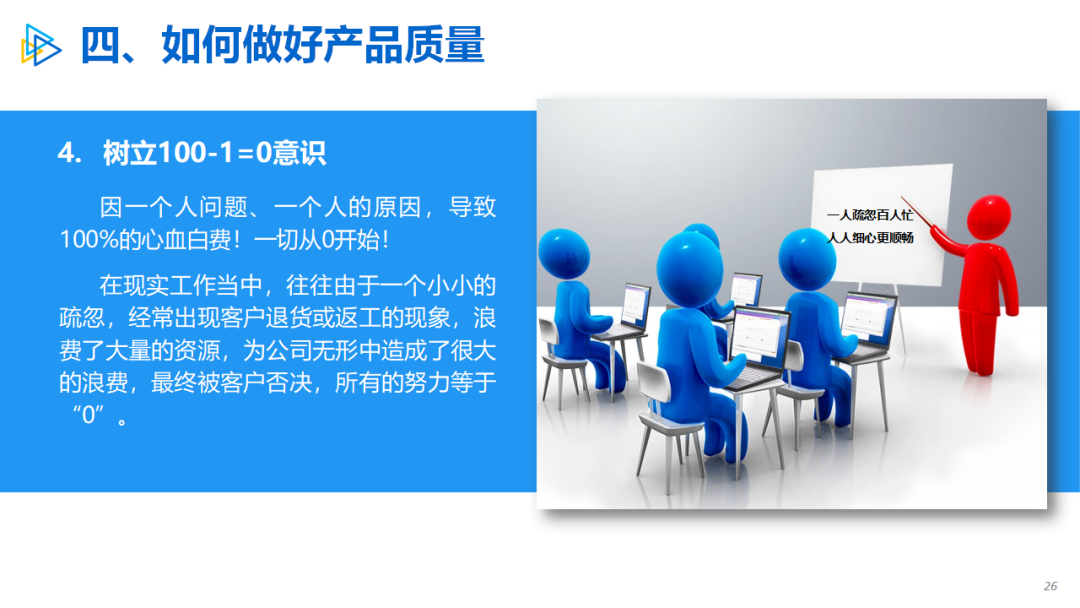 四、如何做好产品质量

4. 树立100-1=0意识

因一个人问题、一个人的原因，导致100%的心血白费！一切从0开始！

在现实工作当中，往往由于一个小小的疏忽，经常出现客户退货或返工的现象，浪费了大量的资源，为公司无形中造成了很大的浪费，最终被客户否决，所有的努力等于“0”。

一人疏忽百人忙
人人细心更顺畅

26